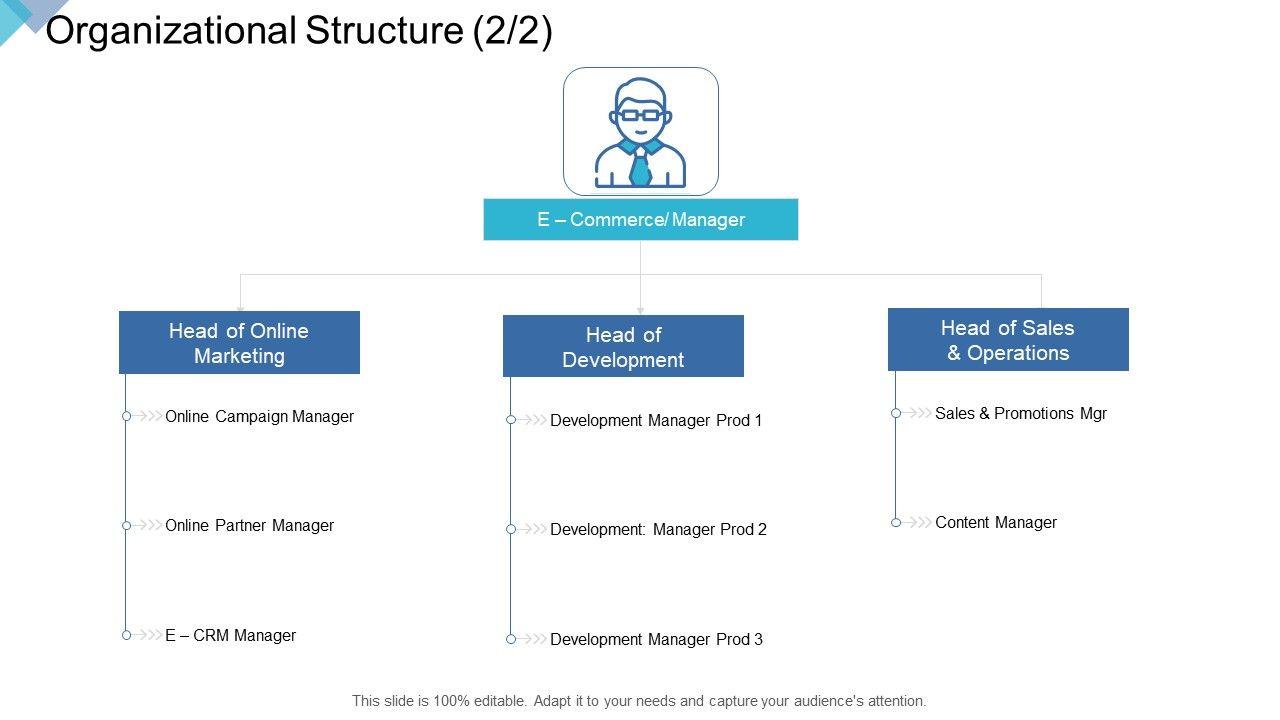 Organizational Structure (2/2)

E – Commerce/ Manager

Head of Online Marketing

Online Campaign Manager

Online Partner Manager

E – CRM Manager

Head of Development

Development Manager Prod 1

Development: Manager Prod 2

Development Manager Prod 3

Head of Sales & Operations

Sales & Promotions Mgr

Content Manager

This slide is 100% editable. Adapt it to your needs and capture your audience's attention.